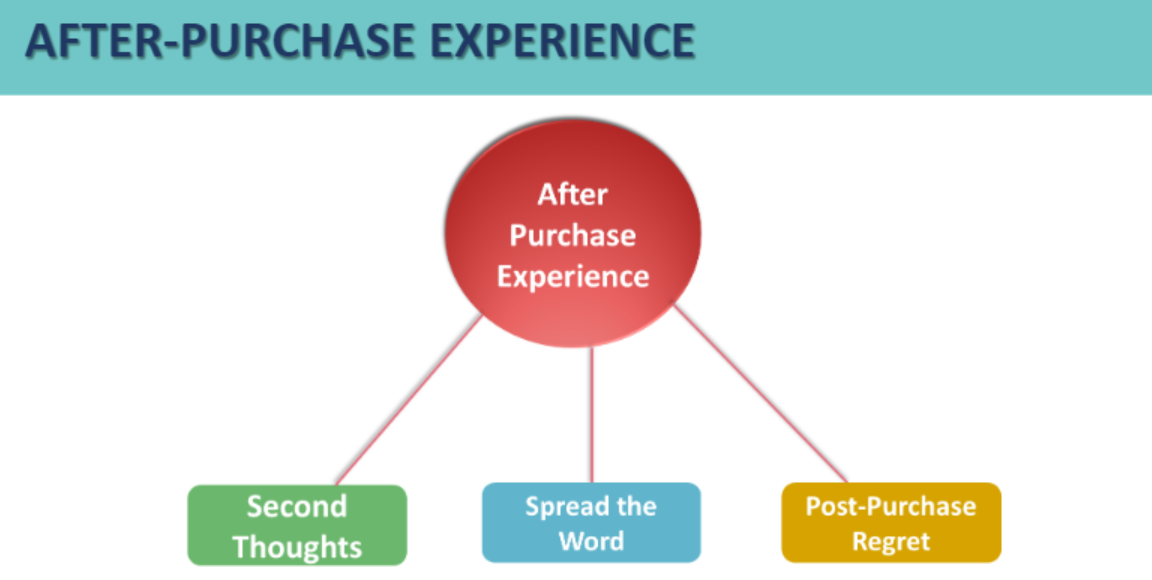 AFTER-PURCHASE EXPERIENCE

After Purchase Experience

Second Thoughts

Spread the Word

Post-Purchase Regret